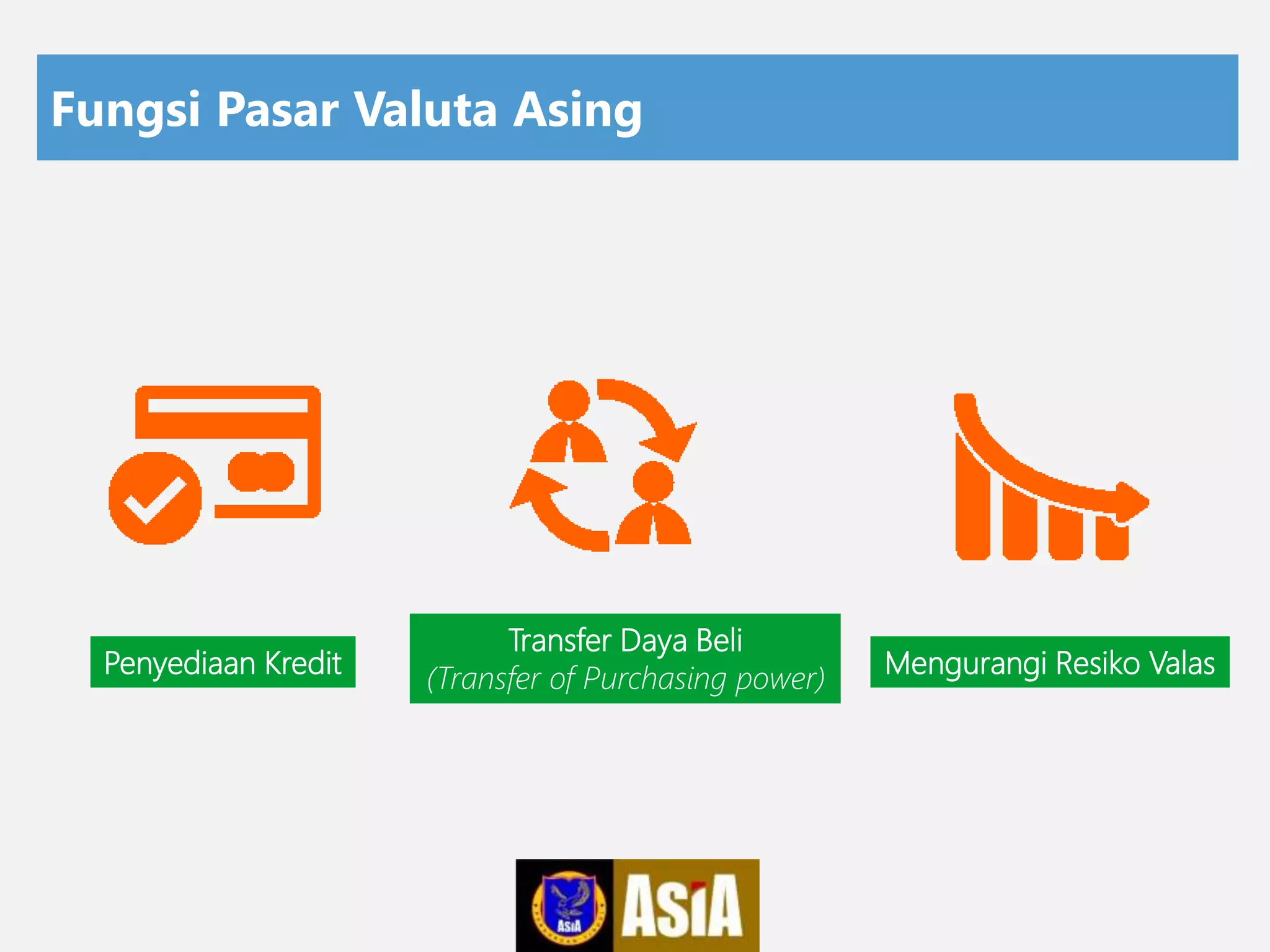 Fungsi Pasar Valuta Asing

Penyediaan Kredit

Transfer Daya Beli
(Transfer of Purchasing power)

Mengurangi Resiko Valas

ASiA

ASiA